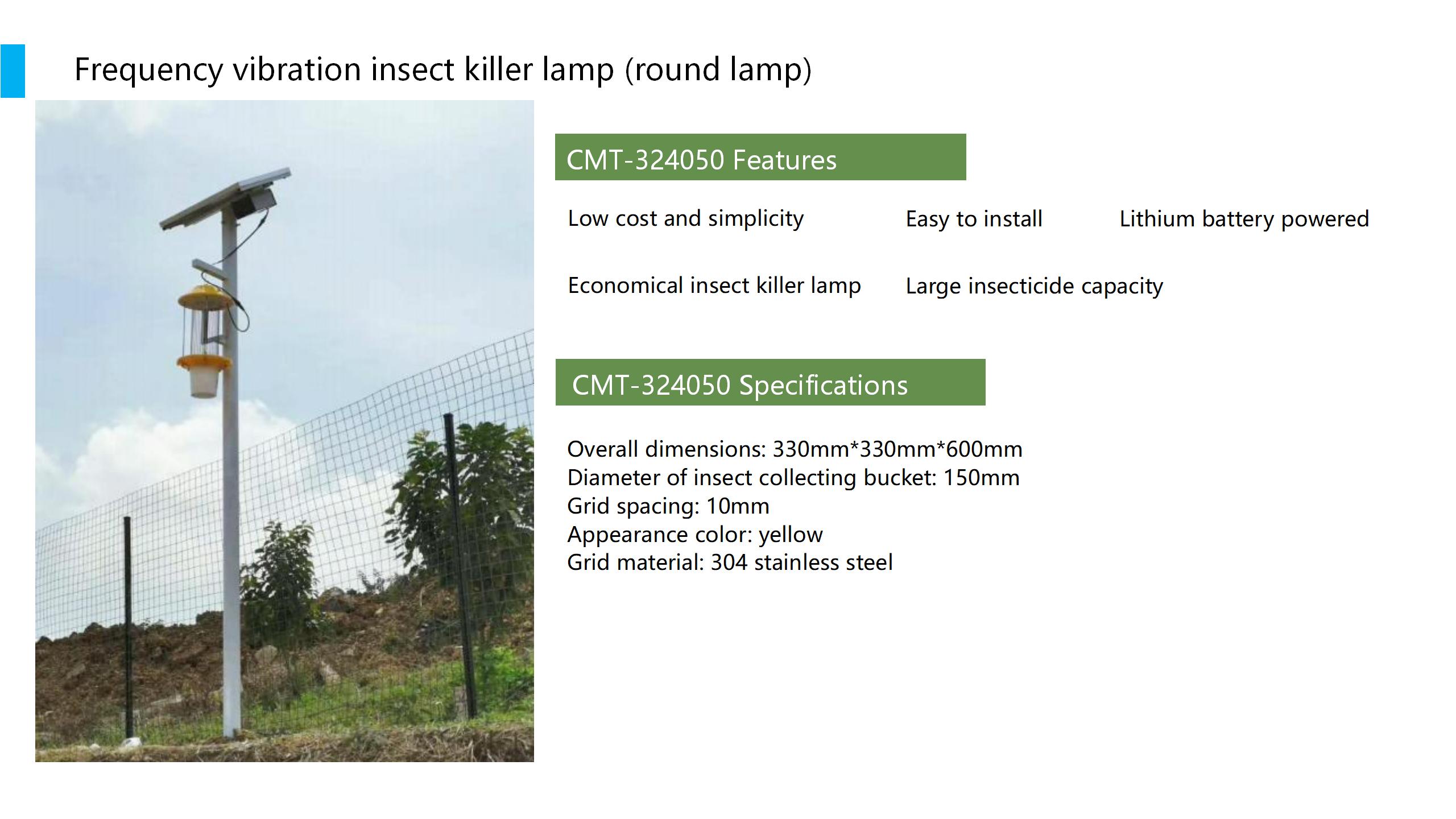 Frequency vibration insect killer lamp (round lamp)

CMT-324050 Features

Low cost and simplicity

Easy to install

Lithium battery powered

Economical insect killer lamp

Large insecticide capacity

CMT-324050 Specifications

Overall dimensions: 330mm*330mm*600mm
Diameter of insect collecting bucket: 150mm
Grid spacing: 10mm
Appearance color: yellow
Grid material: 304 stainless steel